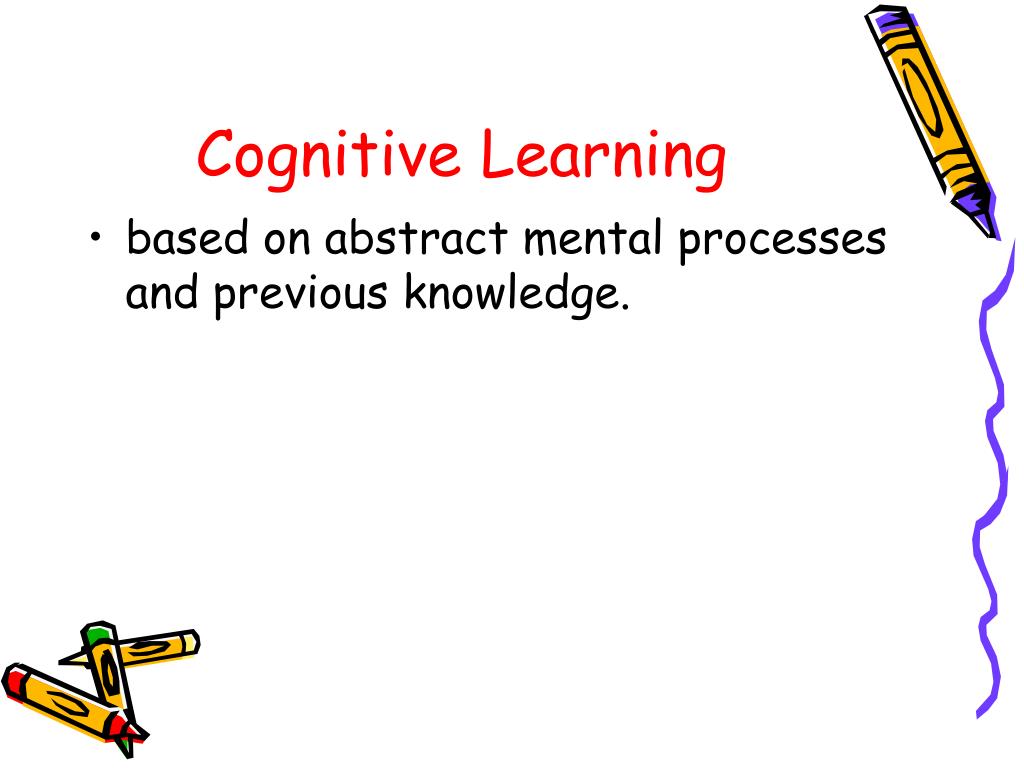 Cognitive Learning

• based on abstract mental processes and previous knowledge.